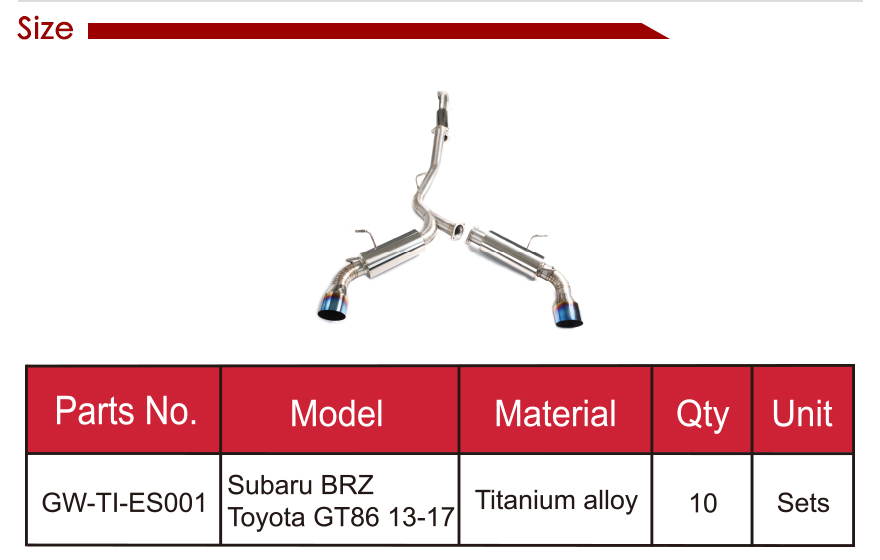 Size

| Parts No. | Model | Material | Qty | Unit |
|---|---|---|---|---|
| GW-TI-ES001 | Subaru BRZ Toyota GT86 13-17 | Titanium alloy | 10 | Sets |